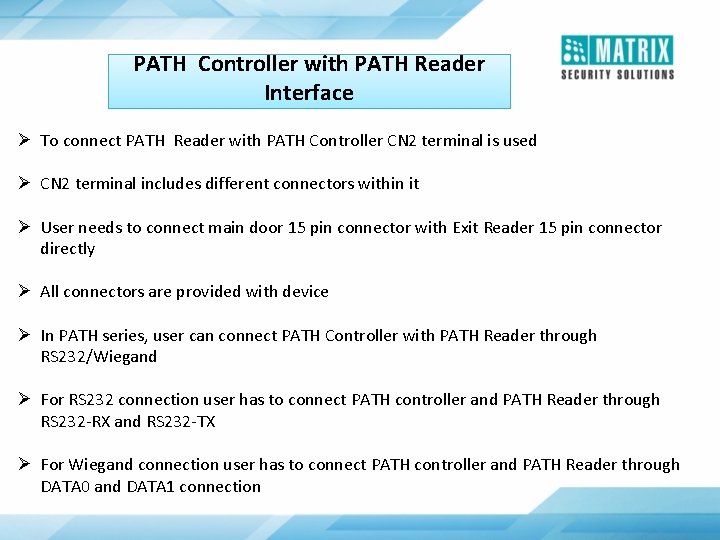 MATRIX
SECURITY SOLUTIONS

PATH Controller with PATH Reader Interface

➢ To connect PATH Reader with PATH Controller CN2 terminal is used

➢ CN2 terminal includes different connectors within it

➢ User needs to connect main door 15 pin connector with Exit Reader 15 pin connector directly

➢ All connectors are provided with device

➢ In PATH series, user can connect PATH Controller with PATH Reader through RS232/Wiegand

➢ For RS232 connection user has to connect PATH controller and PATH Reader through RS232-RX and RS232-TX

➢ For Wiegand connection user has to connect PATH controller and PATH Reader through DATA0 and DATA1 connection